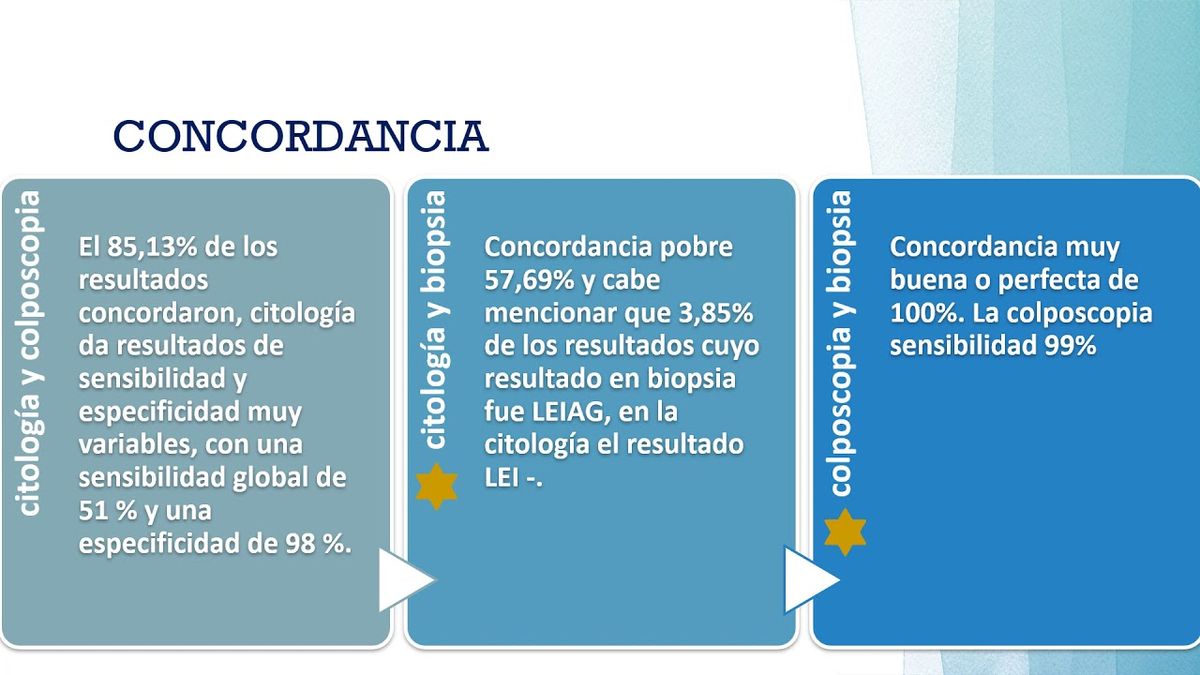 CONCORDANCIA

citología y colposcopia

El 85,13% de los resultados concordaron, citología da resultados de sensibilidad y especificidad muy variables, con una sensibilidad global de 51 % y una especificidad de 98 %.

citología y biopsia

Concordancia pobre 57,69% y cabe mencionar que 3,85% de los resultados cuyo resultado en biopsia fue LEIAG, en la citología el resultado LEI -.

colposcopia y biopsia

Concordancia muy buena o perfecta de 100%. La colposcopia sensibilidad 99%